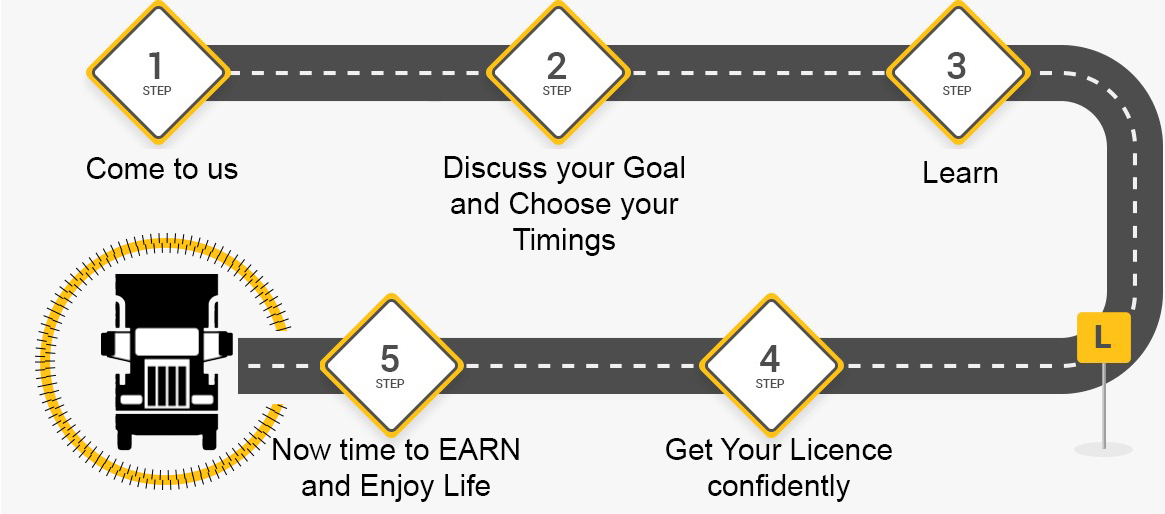 1
STEP
Come to us

2
STEP
Discuss your Goal and Choose your Timings

3
STEP
Learn

L

4
STEP
Get Your Licence confidently

5
STEP
Now time to EARN and Enjoy Life